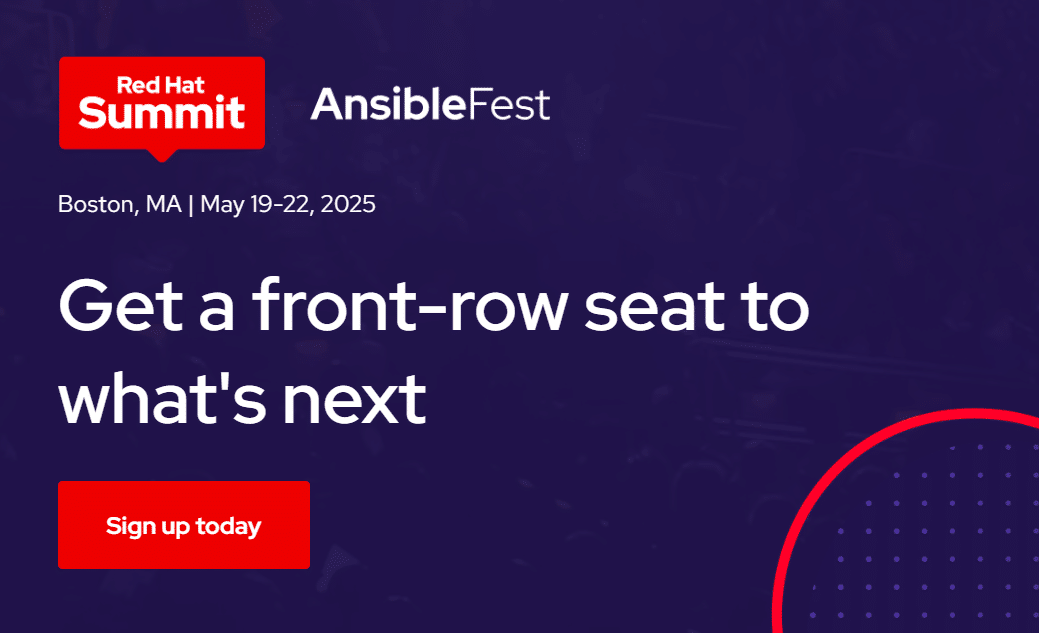 Red Hat Summit

AnsibleFest

Boston, MA | May 19-22, 2025

Get a front-row seat to what's next

Sign up today